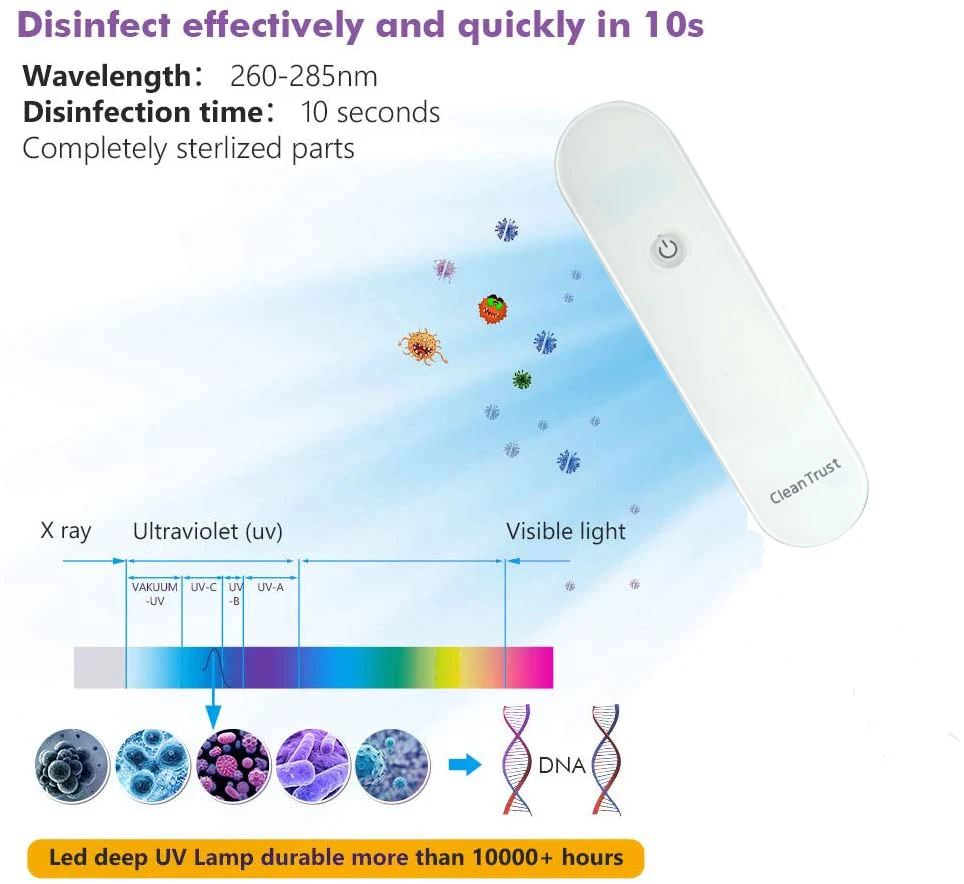 Disinfect effectively and quickly in 10s

Wavelength: 260-285nm
Disinfection time: 10 seconds
Completely sterlized parts

CleanTrust

X ray Ultraviolet (uv) Visible light

VAKUUM -UV UV-C UV -B UV-A

DNA

Led deep UV Lamp durable more than 10000+ hours